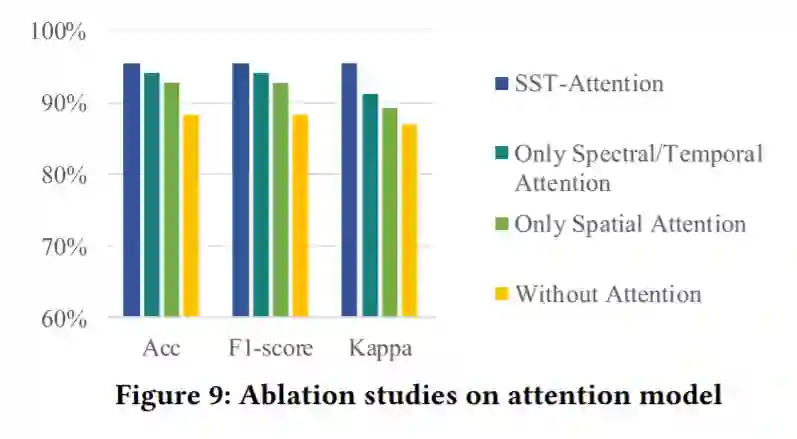 100%
90%
80%
70%
60%

Acc
F1-score
Kappa

SST-Attention
Only Spectral/Temporal Attention
Only Spatial Attention
Without Attention

Figure 9: Ablation studies on attention model